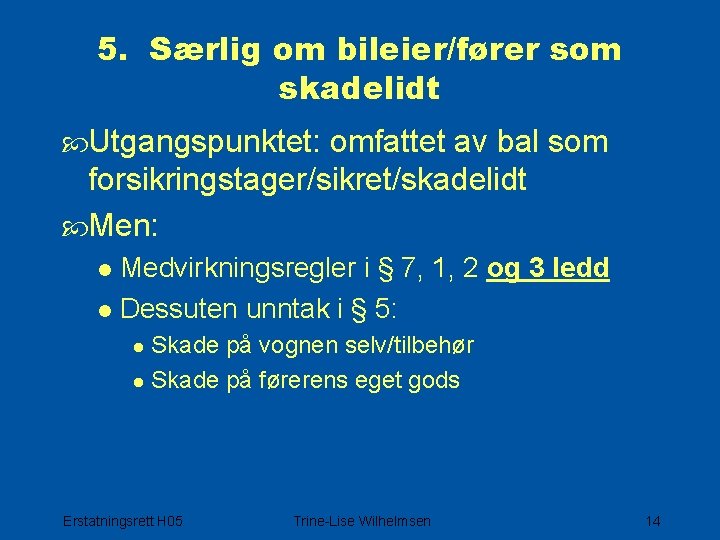 5. Særlig om bileier/fører som skadelidt

Utgangspunktet: omfattet av bal som forsikringstager/sikret/skadelidt

Men:

Medvirkningsregler i § 7, 1, 2 og 3 ledd

Dessuten unntak i § 5:

Skade på vognen selv/tilbehør

Skade på førerens eget gods

Erstatningsrett H05 Trine-Lise Wilhelmsen 14